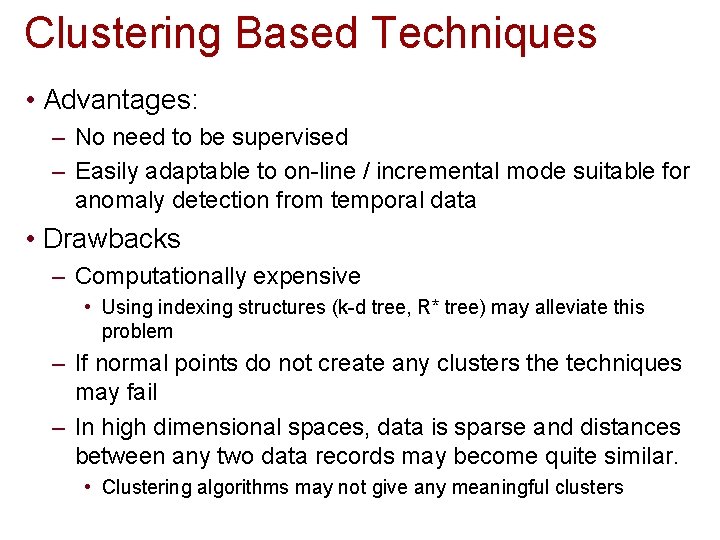 Clustering Based Techniques

• Advantages:
– No need to be supervised
– Easily adaptable to on-line / incremental mode suitable for anomaly detection from temporal data

• Drawbacks
– Computationally expensive
• Using indexing structures (k-d tree, R* tree) may alleviate this problem
– If normal points do not create any clusters the techniques may fail
– In high dimensional spaces, data is sparse and distances between any two data records may become quite similar.
• Clustering algorithms may not give any meaningful clusters